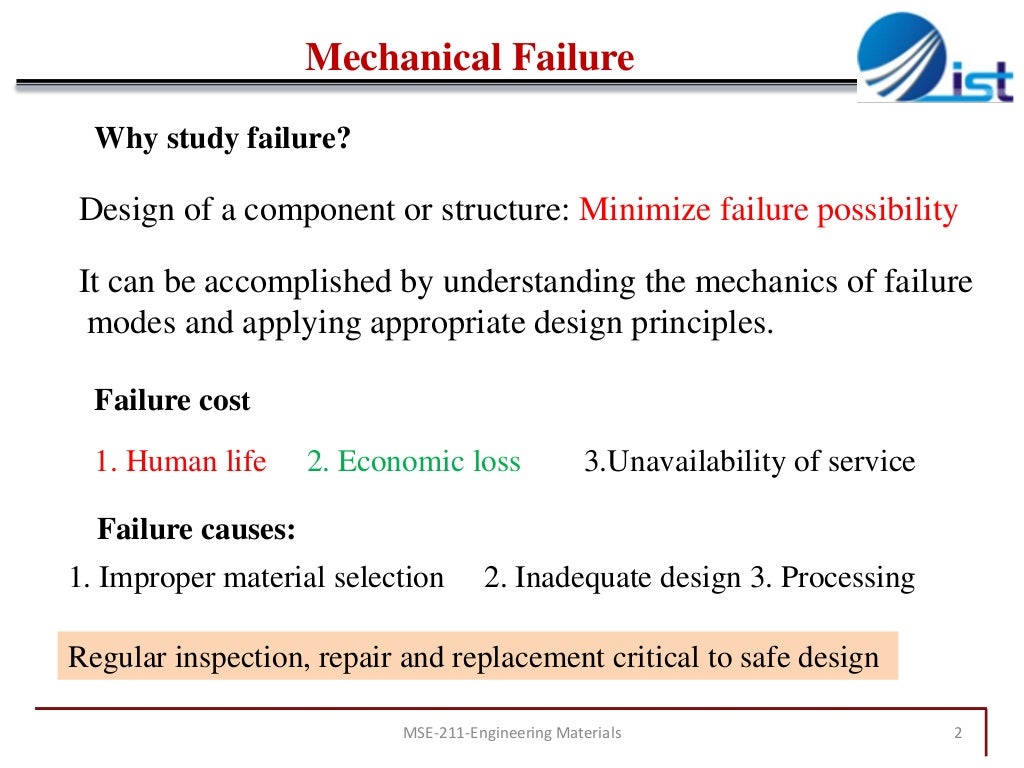 Mechanical Failure

ist

Why study failure?

Design of a component or structure: Minimize failure possibility

It can be accomplished by understanding the mechanics of failure modes and applying appropriate design principles.

Failure cost

1. Human life 2. Economic loss 3.Unavailability of service

Failure causes:

1. Improper material selection 2. Inadequate design 3. Processing

Regular inspection, repair and replacement critical to safe design

MSE-211-Engineering Materials

2